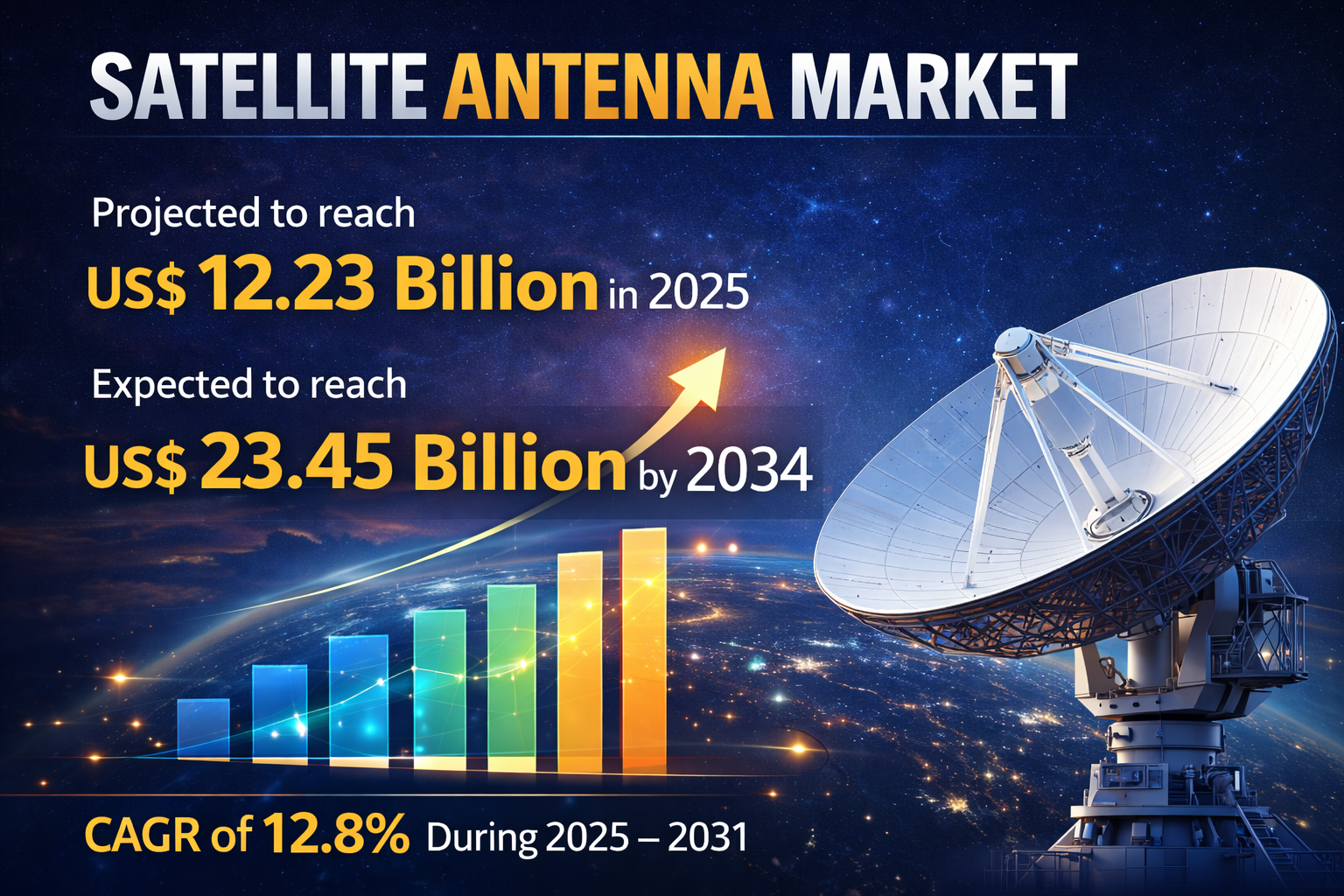 SATELLITE ANTENNA MARKET

Projected to reach

US$ 12.23 Billion in 2025

Expected to reach

US$ 23.45 Billion by 2034

CAGR of 12.8% During 2025 – 2031